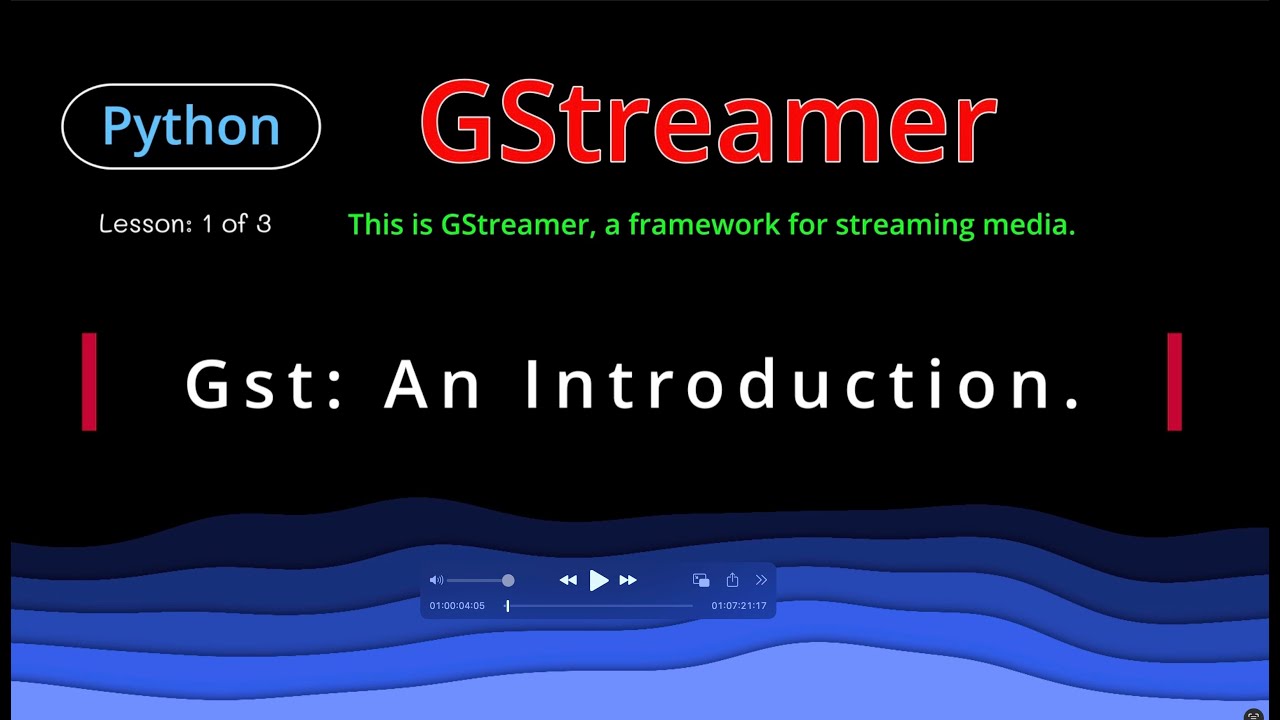 Python

GStreamer

Lesson: 1 of 3

This is GStreamer, a framework for streaming media.

Gst: An Introduction.

01:00:04:05

01:07:21:17